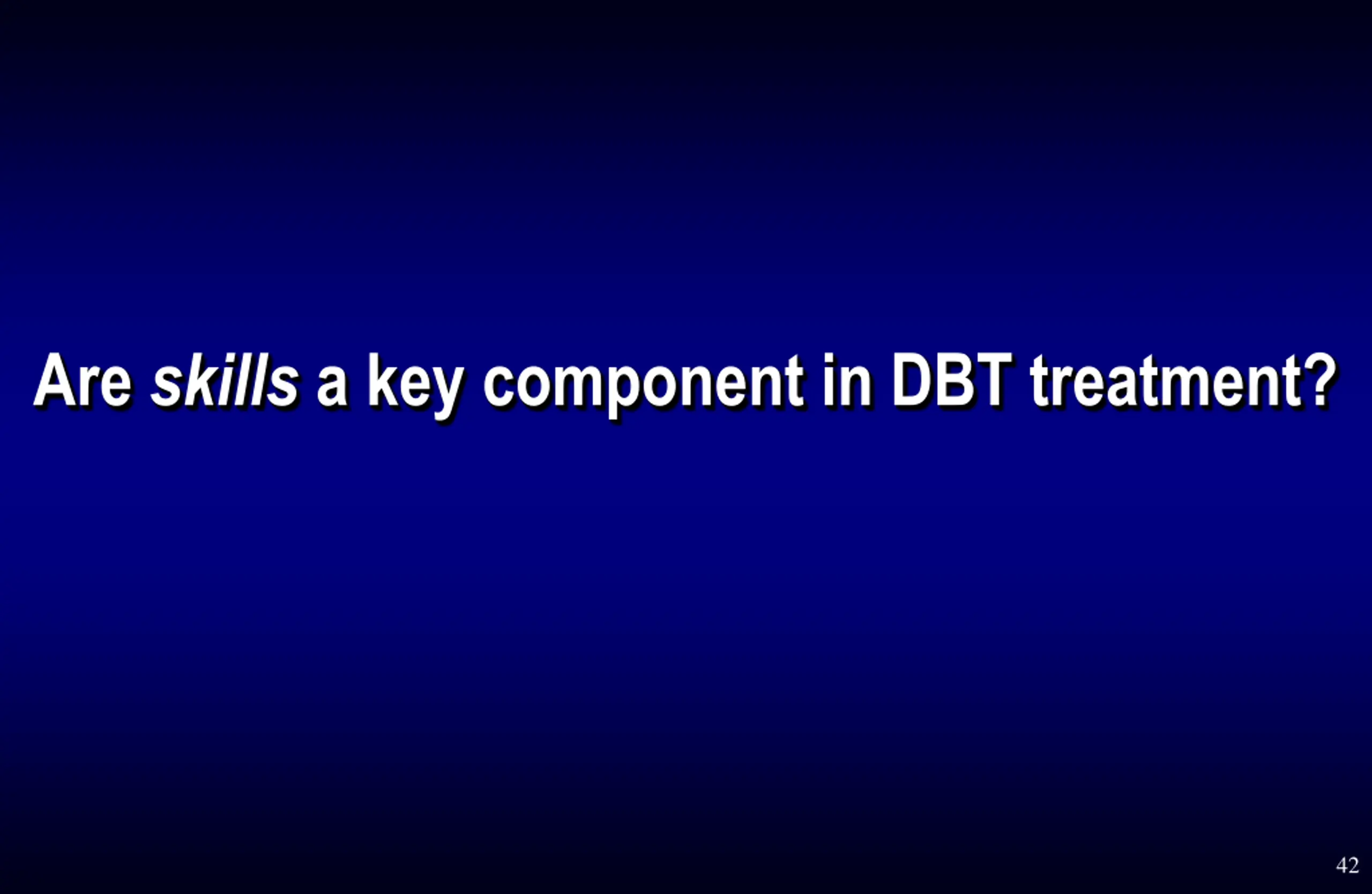 Are skills a key component in DBT treatment?

42